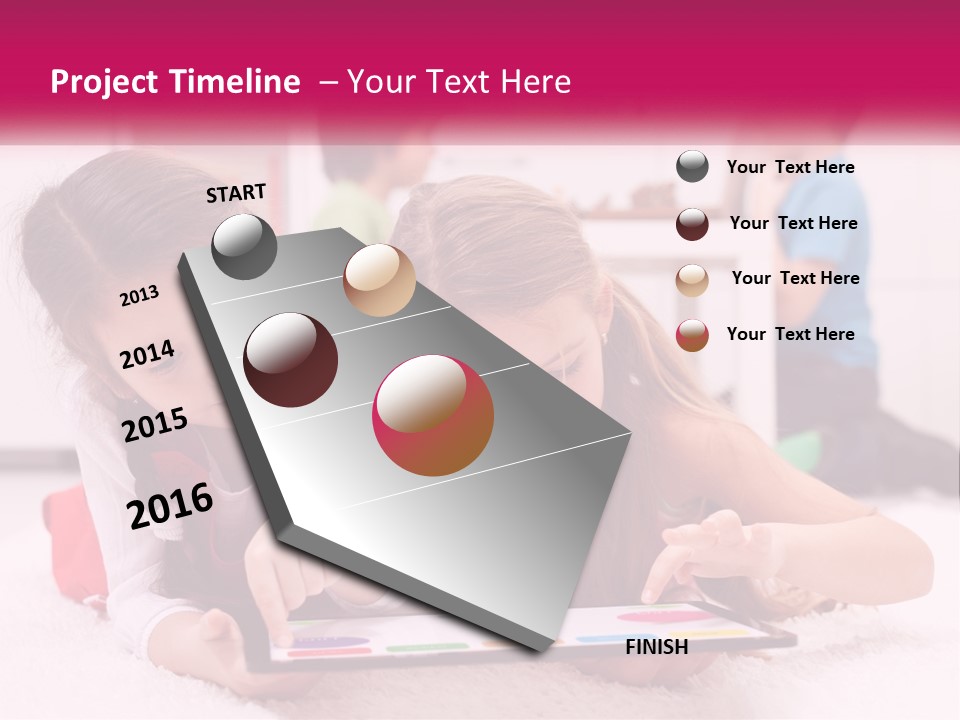 Project Timeline – Your Text Here

START

2013

2014

2015

2016

FINISH

Your Text Here

Your Text Here

Your Text Here

Your Text Here